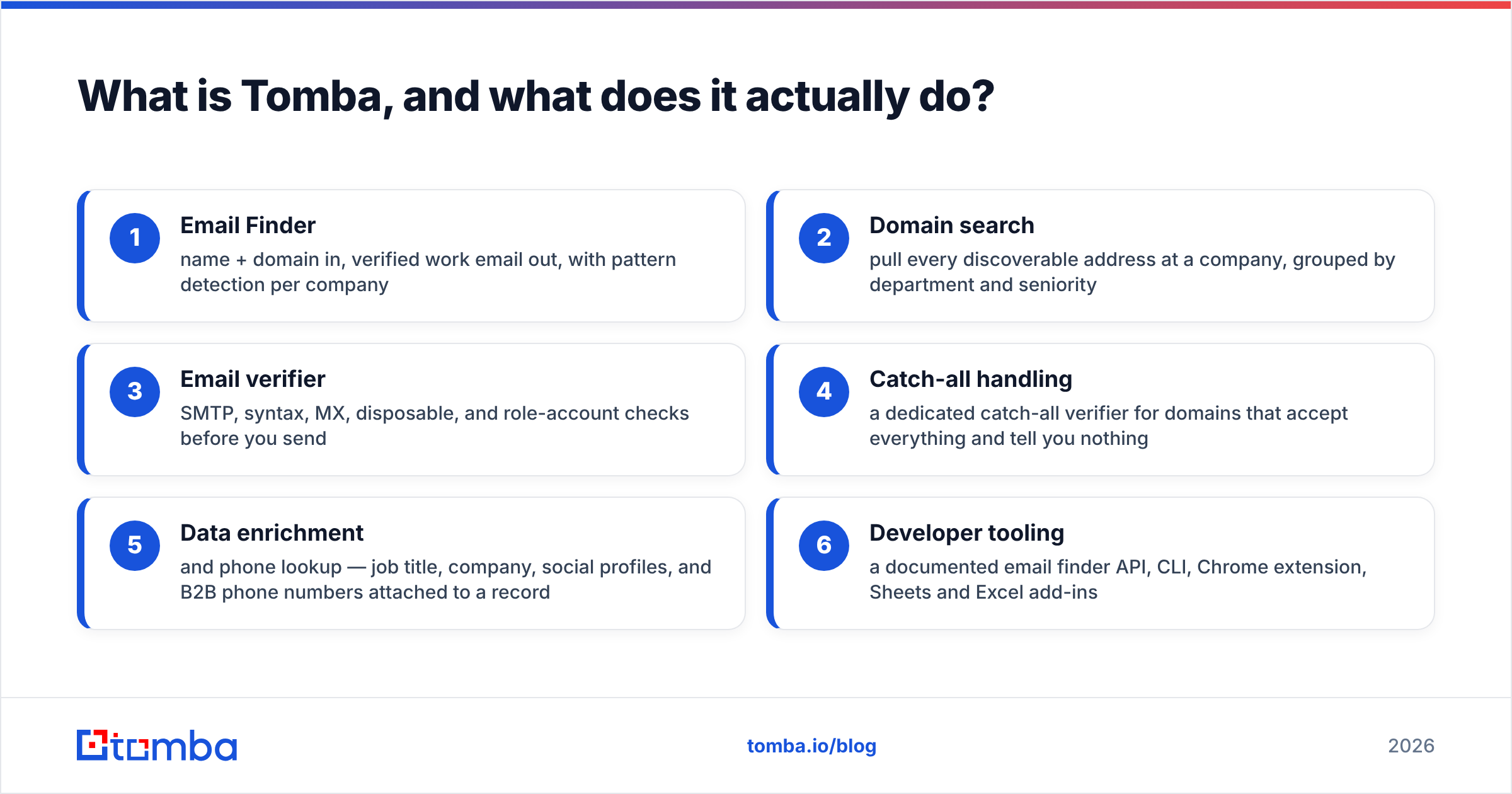 What is Tomba, and what does it actually do?

1 Email Finder
name + domain in, verified work email out, with pattern detection per company

2 Domain search
pull every discoverable address at a company, grouped by department and seniority

3 Email verifier
SMTP, syntax, MX, disposable, and role-account checks before you send

4 Catch-all handling
a dedicated catch-all verifier for domains that accept everything and tell you nothing

5 Data enrichment
and phone lookup — job title, company, social profiles, and B2B phone numbers attached to a record

6 Developer tooling
a documented email finder API, CLI, Chrome extension, Sheets and Excel add-ins

tomba

tomba.io/blog

2026